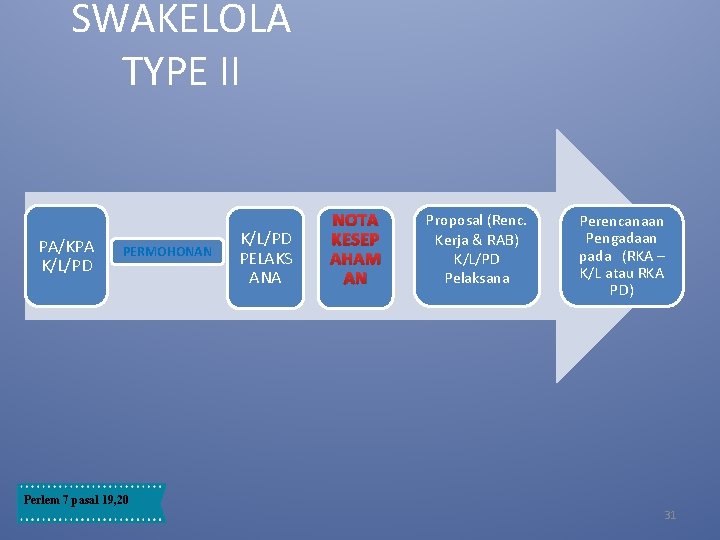 SWAKELOLA TYPE II

PA/KPA K/L/PD

PERMOHONAN

K/L/PD PELAKSANA

NOTA KESEPAHAMAN

Proposal (Renc. Kerja & RAB) K/L/PD Pelaksana

Perencanaan Pengadaan pada (RKA – K/L atau RKA PD)

Perlem 7 pasal 19,20

31